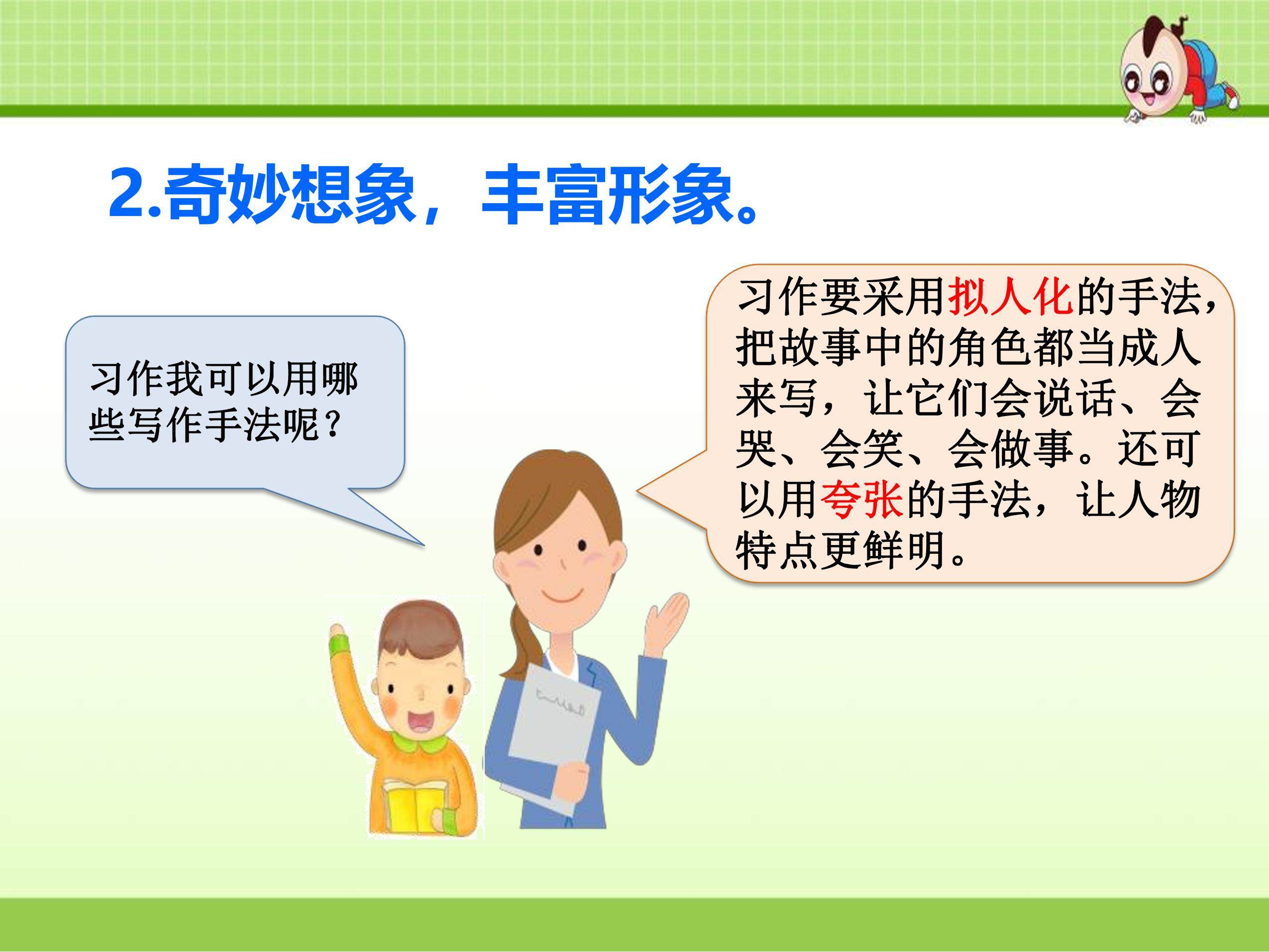 2.奇妙想象，丰富形象。

习作我可以用哪些写作手法呢？

习作要采用拟人化的手法，把故事中的角色都当成人来写，让它们会说话、会哭、会笑、会做事。还可以用夸张的手法，让人物特点更鲜明。